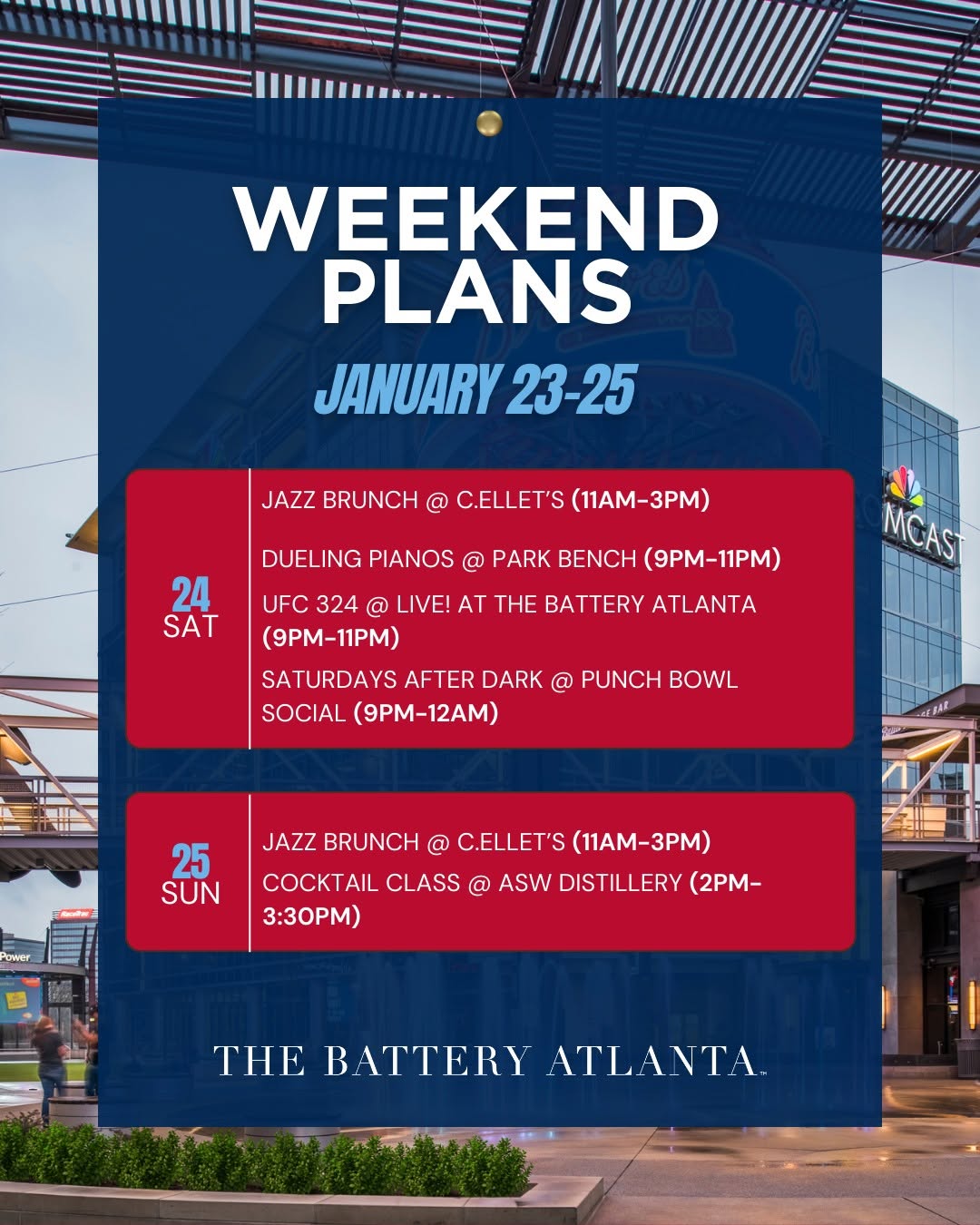 WEEKEND PLANS

JANUARY 23-25

24
SAT

JAZZ BRUNCH @ C.ELLET'S (11AM-3PM)

DUELING PIANOS @ PARK BENCH (9PM-11PM)

UFC 324 @ LIVE! AT THE BATTERY ATLANTA (9PM-11PM)

SATURDAYS AFTER DARK @ PUNCH BOWL SOCIAL (9PM-12AM)

25
SUN

JAZZ BRUNCH @ C.ELLET'S (11AM-3PM)

COCKTAIL CLASS @ ASW DISTILLERY (2PM-3:30PM)

THE BATTERY ATLANTA

MCAST

Power